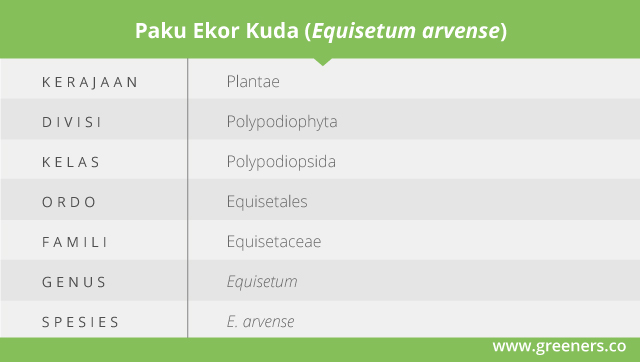 Paku Ekor Kuda (Equisetum arvense)

| KERAJAAN | Plantae |
|---|---|
| DIVISI | Polypodiophyta |
| KELAS | Polypodiopsida |
| ORDO | Equisetales |
| FAMILI | Equisetaceae |
| GENUS | Equisetum |
| SPESIES | E. arvense |

www.greeners.co